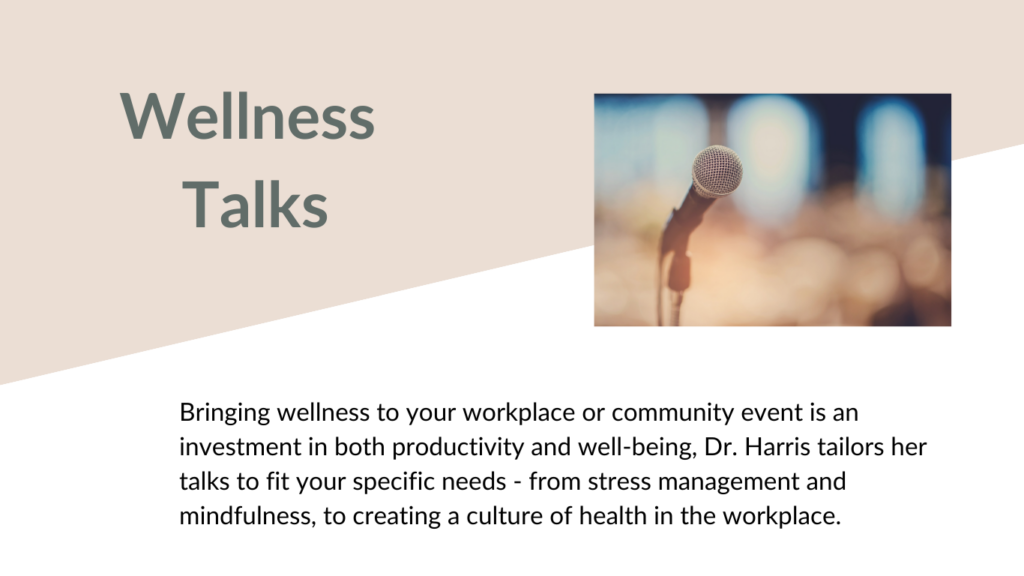 Wellness Talks

Bringing wellness to your workplace or community event is an investment in both productivity and well-being, Dr. Harris tailors her talks to fit your specific needs - from stress management and mindfulness, to creating a culture of health in the workplace.